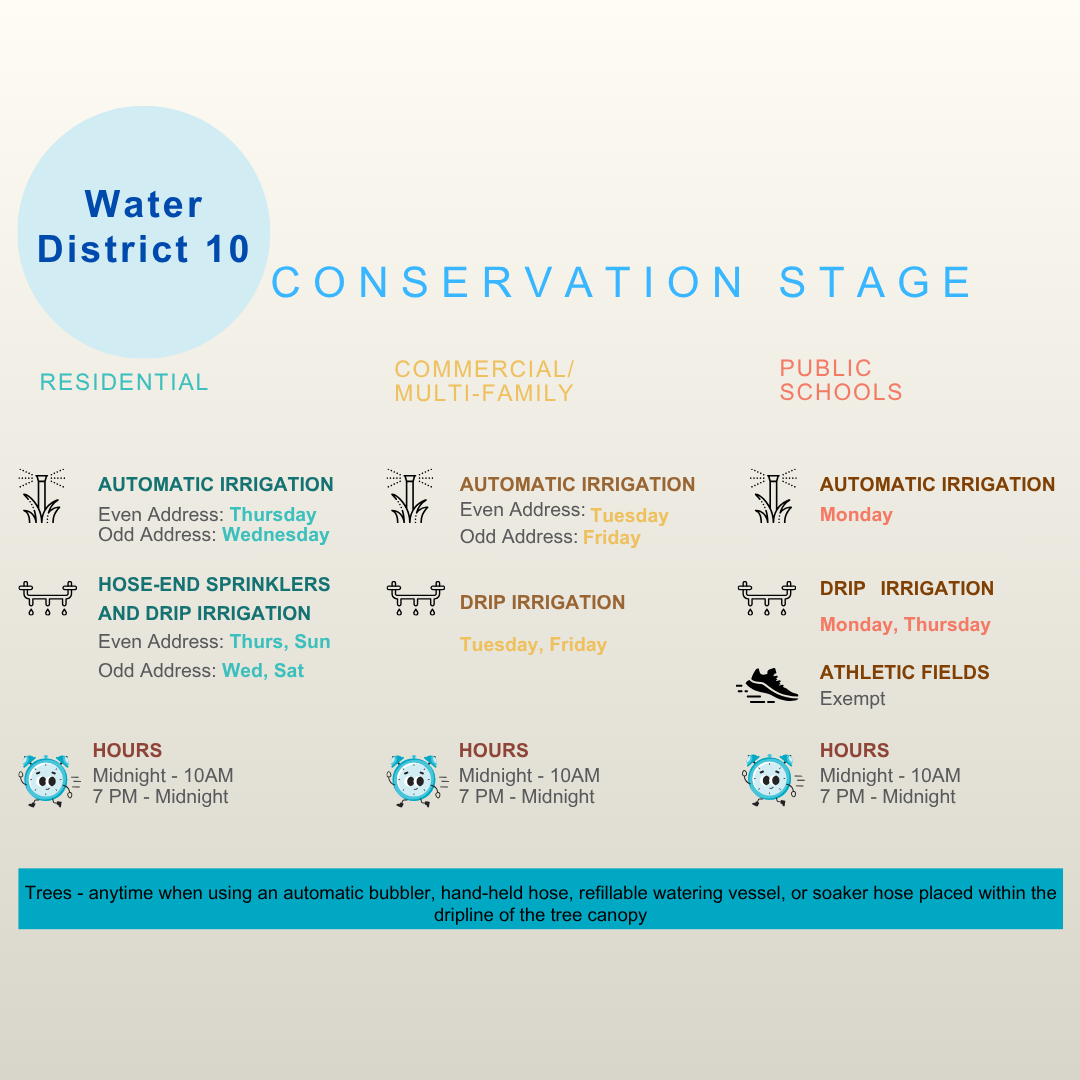 Water District 10

CONSERVATION STAGE

RESIDENTIAL

AUTOMATIC IRRIGATION
Even Address: Thursday
Odd Address: Wednesday

HOSE-END SPRINKLERS AND DRIP IRRIGATION
Even Address: Thurs, Sun
Odd Address: Wed, Sat

HOURS
Midnight - 10AM
7 PM - Midnight

COMMERCIAL/ MULTI-FAMILY

AUTOMATIC IRRIGATION
Even Address: Tuesday
Odd Address: Friday

DRIP IRRIGATION
Tuesday, Friday

HOURS
Midnight - 10AM
7 PM - Midnight

PUBLIC SCHOOLS

AUTOMATIC IRRIGATION
Monday

DRIP IRRIGATION
Monday, Thursday

ATHLETIC FIELDS
Exempt

HOURS
Midnight - 10AM
7 PM - Midnight

Trees - anytime when using an automatic bubbler, hand-held hose, refillable watering vessel, or soaker hose placed within the dripline of the tree canopy